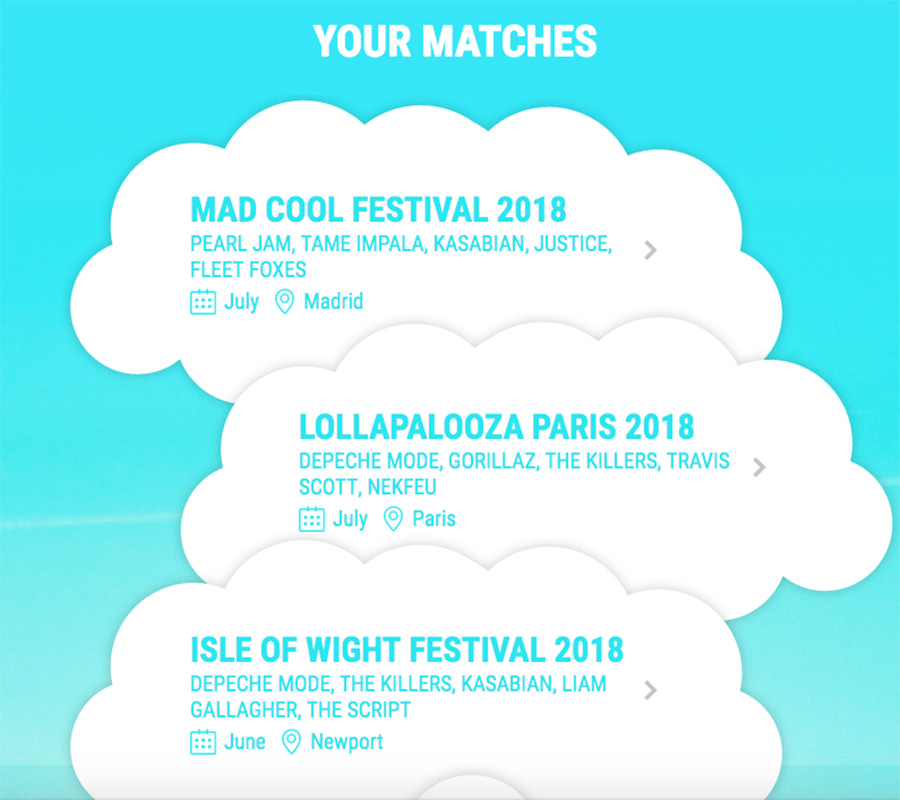 YOUR MATCHES

MAD COOL FESTIVAL 2018
PEARL JAM, TAME IMPALA, KASABIAN, JUSTICE, FLEET FOXES
July Madrid

LOLLAPALOOZA PARIS 2018
DEPECHE MODE, GORILLAZ, THE KILLERS, TRAVIS SCOTT, NEKFEU
July Paris

ISLE OF WIGHT FESTIVAL 2018
DEPECHE MODE, THE KILLERS, KASABIAN, LIAM GALLAGHER, THE SCRIPT
June Newport